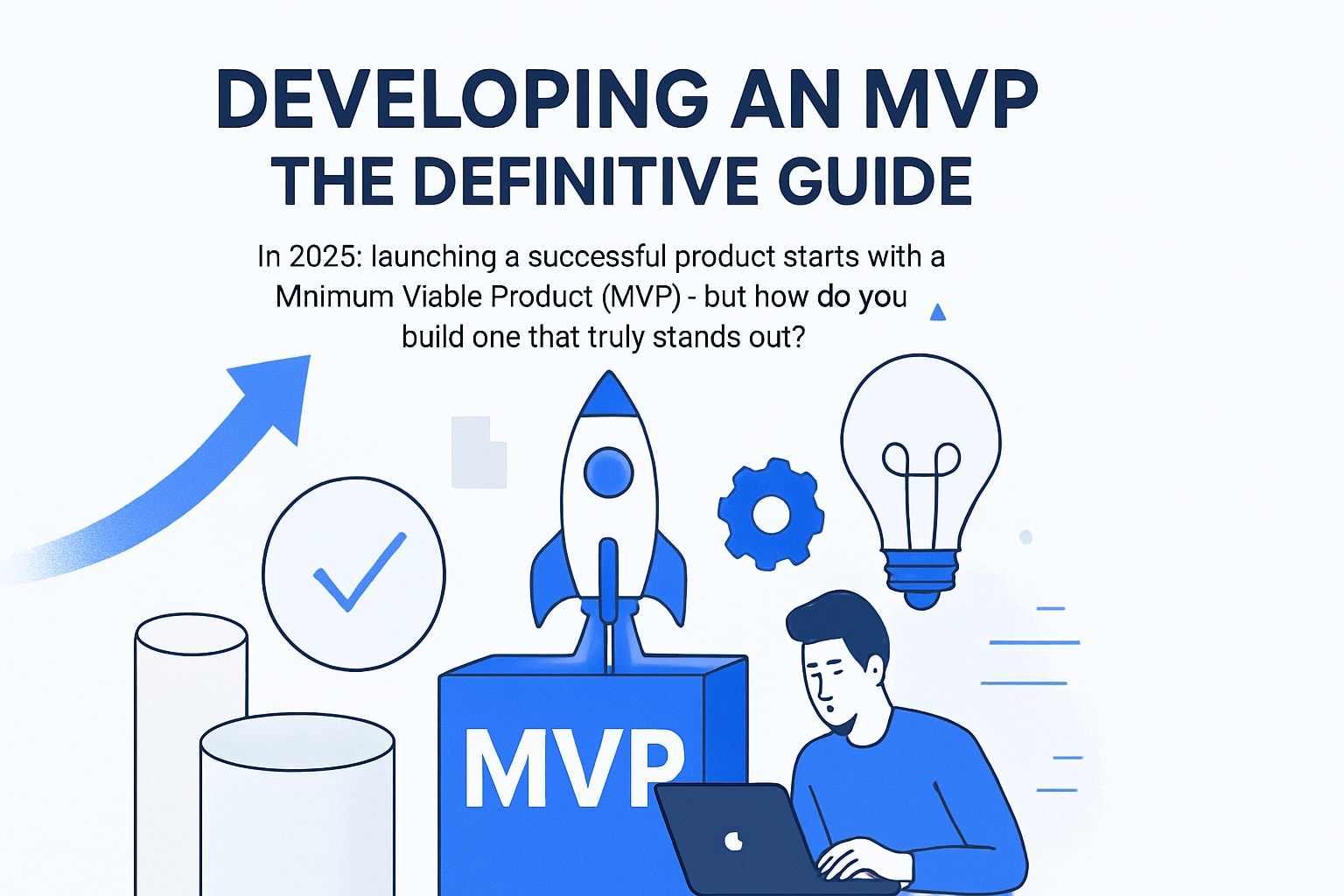 DEVELOPING AN MVP
THE DEFINITIVE GUIDE

In 2025: launching a successful product starts with a Mnimum Viable Product (MVP) - but how do you build one that truly stands out?

MVP